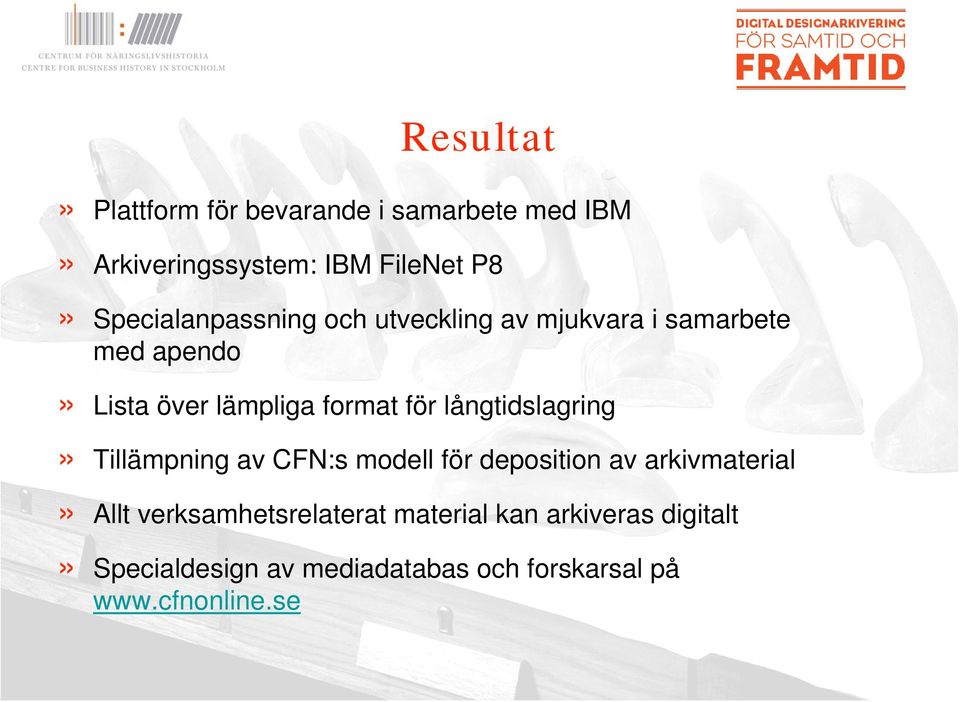 CENTRUM FÖR NÄRINGSLIVSHISTORIA
CENTRE FOR BUSINESS HISTORY IN STOCKHOLM

DIGITAL DESIGNARKIVERING
FÖR SAMTID OCH
FRAMTID

Resultat

» Plattform för bevarande i samarbete med IBM

» Arkiveringssystem: IBM FileNet P8

» Specialanpassning och utveckling av mjukvara i samarbete med apendo

» Lista över lämpliga format för långtidslagring

» Tillämpning av CFN:s modell för deposition av arkivmaterial

» Allt verksamhetsrelaterat material kan arkiveras digitalt

» Specialdesign av mediadatabas och forskarsal på www.cfnonline.se